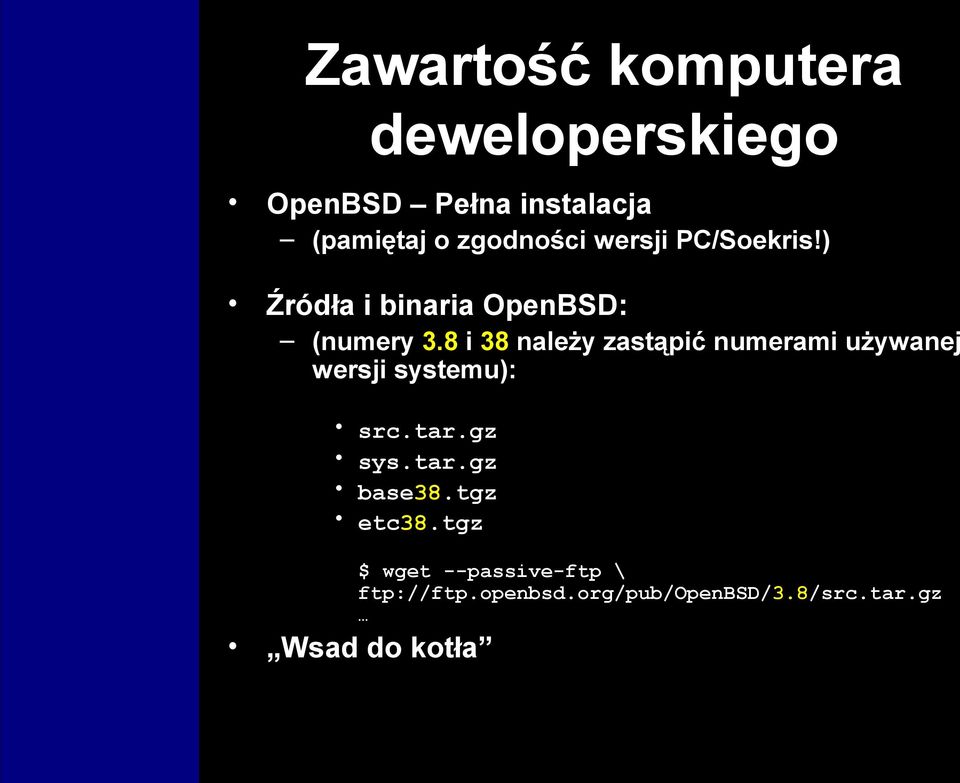 Zawartość komputera deweloperskiego

• OpenBSD – Pełna instalacja
– (pamiętaj o zgodności wersji PC/Soekris!)

• Źródła i binaria OpenBSD:
– (numery 3.8 i 38 należy zastąpić numerami używanej wersji systemu):

• src.tar.gz
• sys.tar.gz
• base38.tgz
• etc38.tgz

$ wget --passive-ftp \
ftp://ftp.openbsd.org/pub/OpenBSD/3.8/src.tar.gz
…

• „Wsad do kotła”